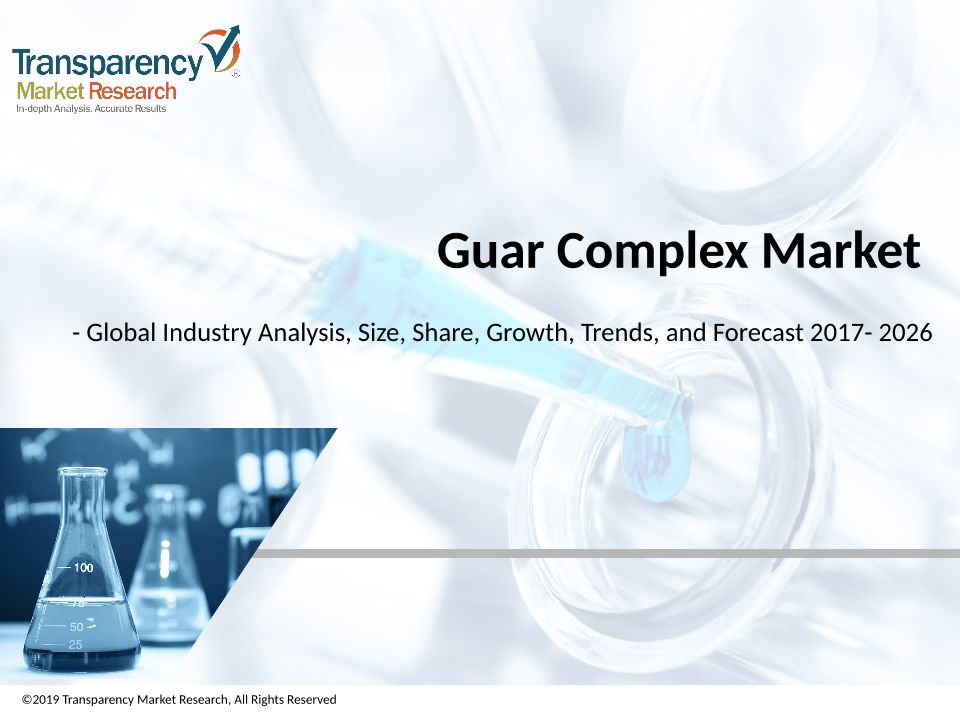 Transparency Market Research
In-depth Analysis. Accurate Results

Guar Complex Market

- Global Industry Analysis, Size, Share, Growth, Trends, and Forecast 2017- 2026

100
75
50
25

©2019 Transparency Market Research, All Rights Reserved